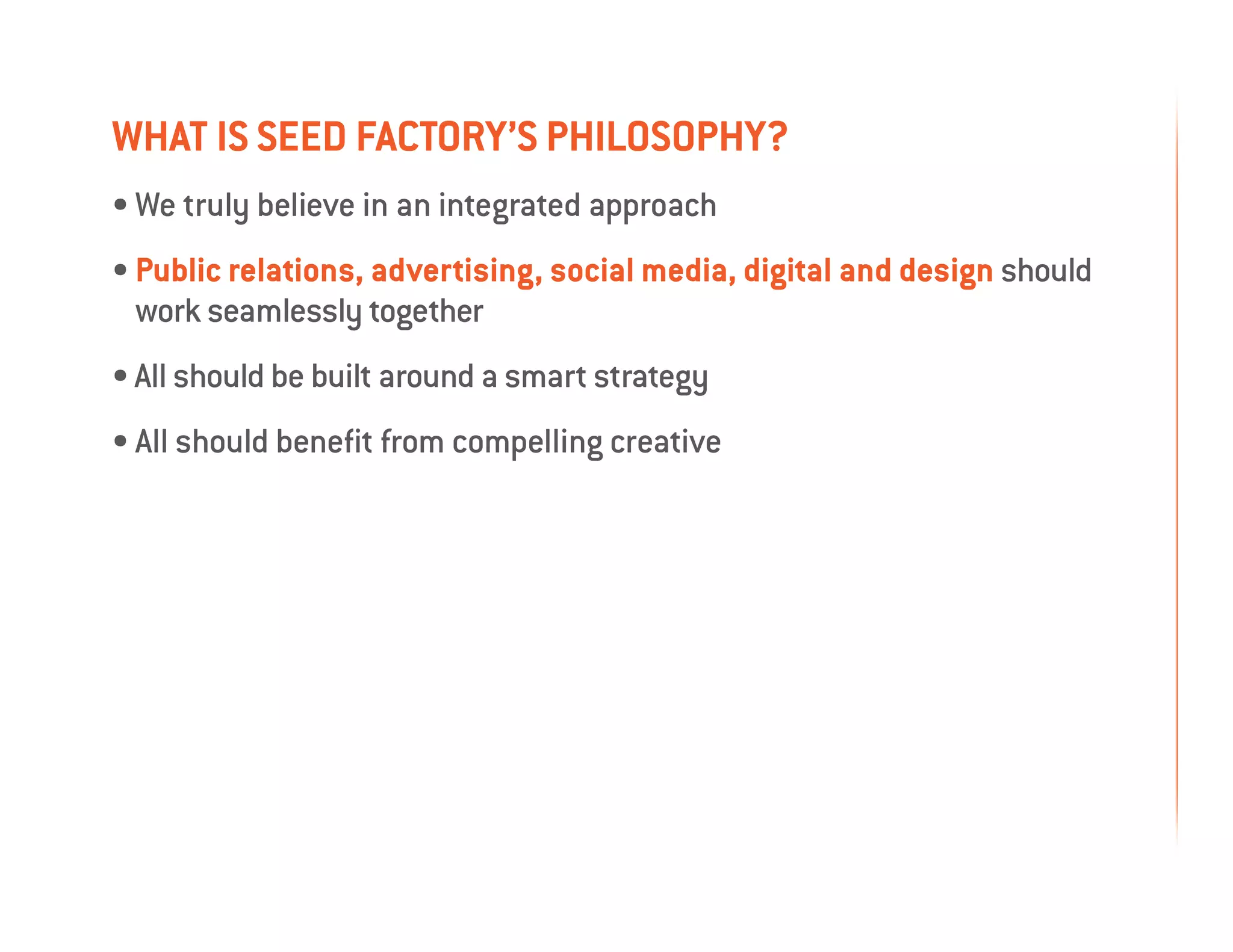 WHAT IS SEED FACTORY'S PHILOSOPHY?

• We truly believe in an integrated approach

• Public relations, advertising, social media, digital and design should work seamlessly together

• All should be built around a smart strategy

• All should benefit from compelling creative